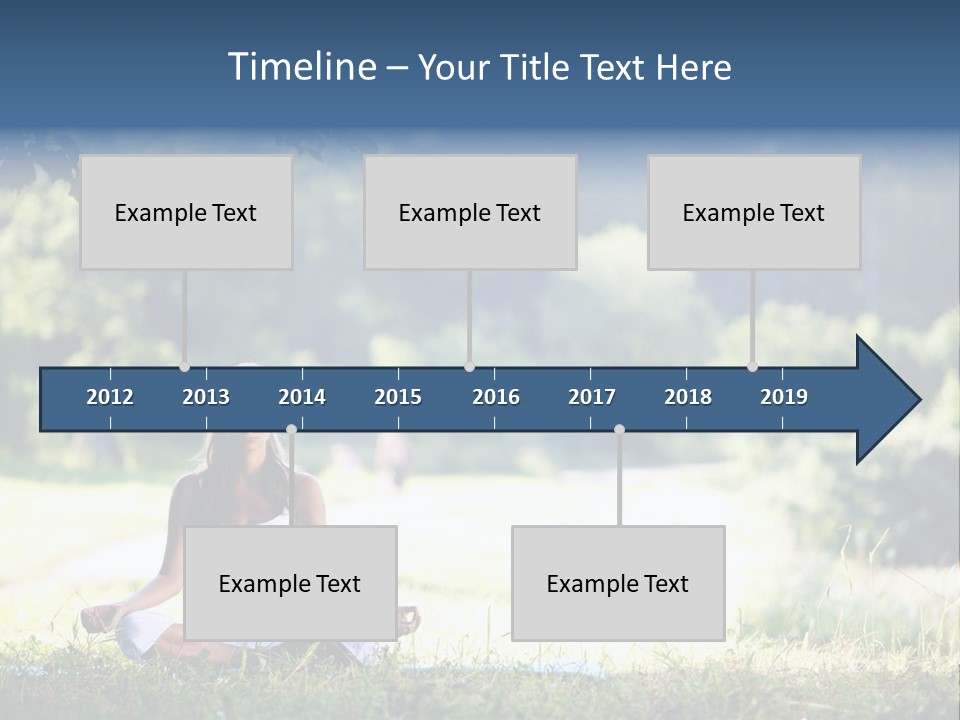 Timeline – Your Title Text Here

Example Text

Example Text

Example Text

2012 2013 2014 2015 2016 2017 2018 2019

Example Text

Example Text